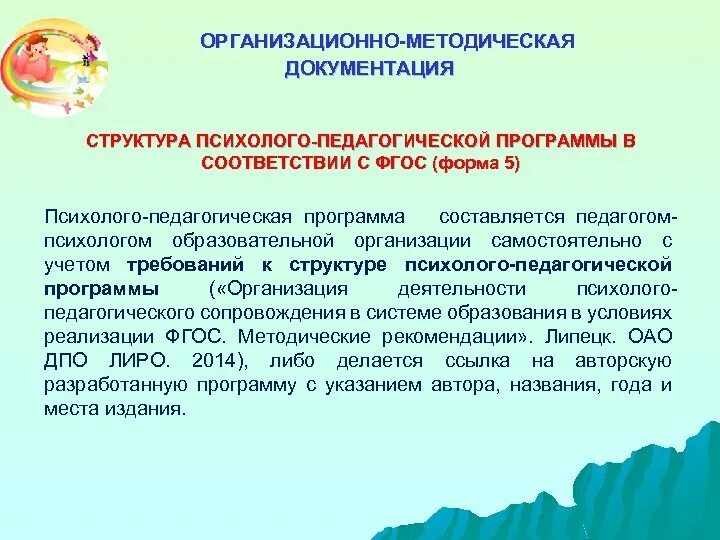 ОРГАНИЗАЦИОННО-МЕТОДИЧЕСКАЯ ДОКУМЕНТАЦИЯ

СТРУКТУРА ПСИХОЛОГО-ПЕДАГОГИЧЕСКОЙ ПРОГРАММЫ В СООТВЕТСТВИИ С ФГОС (форма 5)

Психолого-педагогическая программа составляется педагогом-психологом образовательной организации самостоятельно с учетом требований к структуре психолого-педагогической программы («Организация деятельности психолого-педагогического сопровождения в системе образования в условиях реализации ФГОС. Методические рекомендации». Липецк. ОАО ДПО ЛИРО. 2014), либо делается ссылка на авторскую разработанную программу с указанием автора, названия, года и места издания.